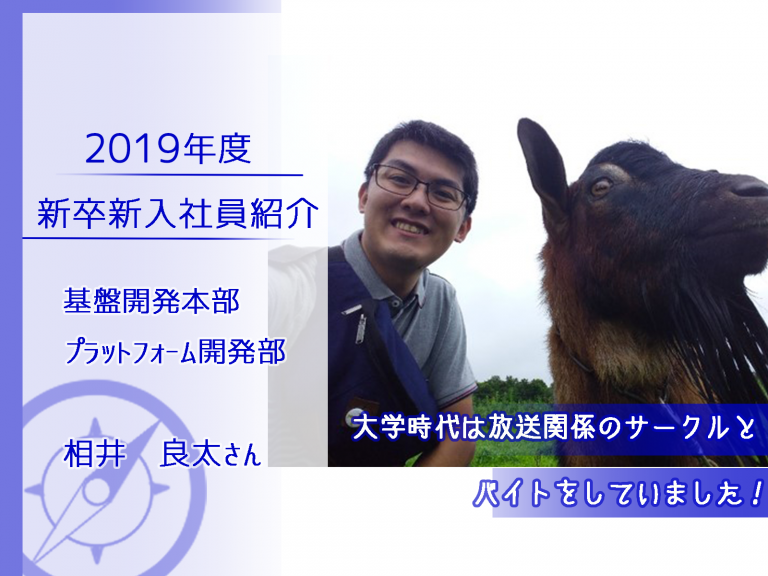 2019年度

新卒新入社員紹介

基盤開発本部

プラットフォーム開発部

相井　良太さん

大学時代は放送関係のサークルと

バイトをしていました！